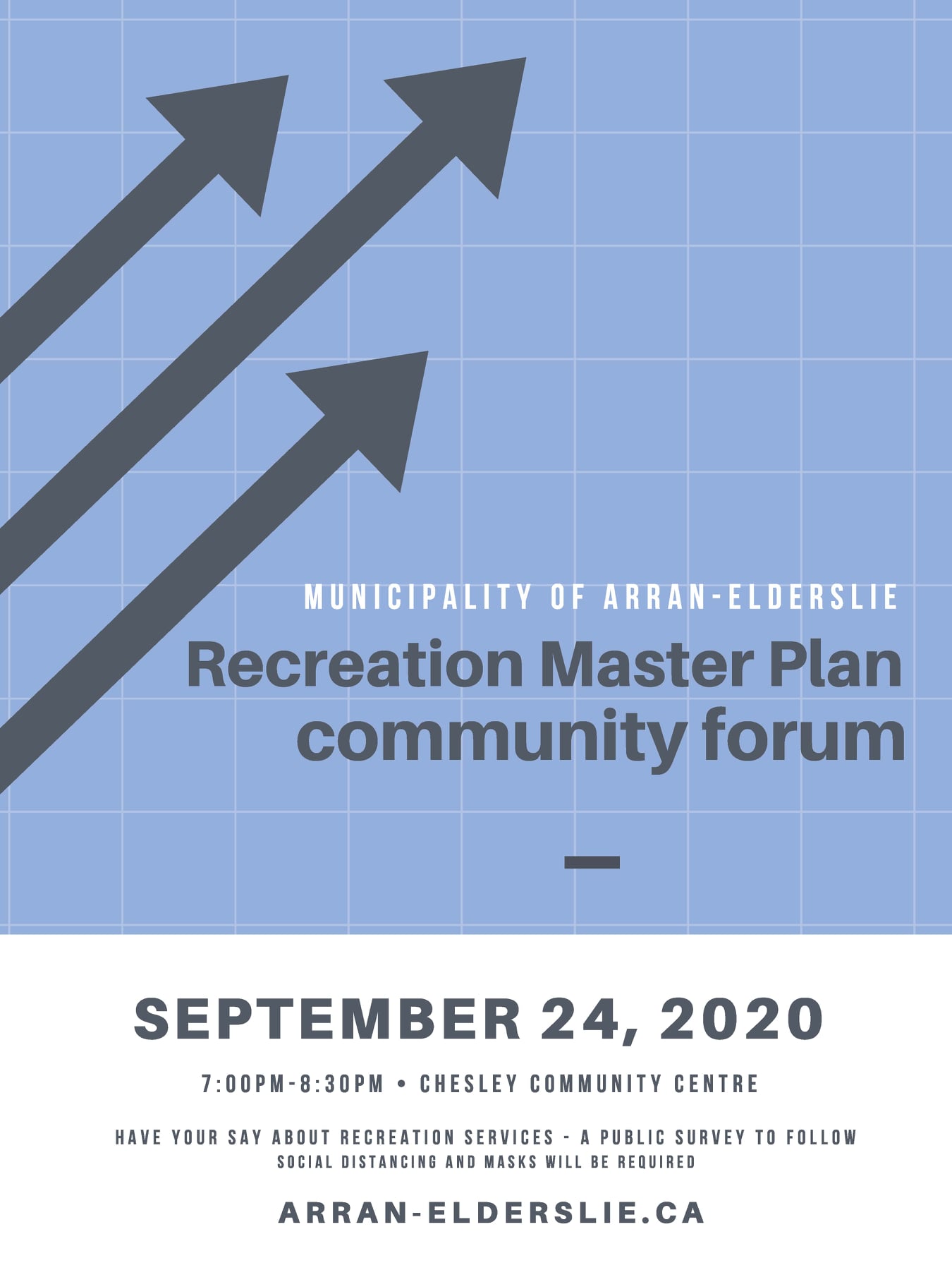 MUNICIPALITY OF ARRAN-ELDERSLIE

Recreation Master Plan community forum

SEPTEMBER 24, 2020

7:00PM-8:30PM • CHESLEY COMMUNITY CENTRE

HAVE YOUR SAY ABOUT RECREATION SERVICES - A PUBLIC SURVEY TO FOLLOW
SOCIAL DISTANCING AND MASKS WILL BE REQUIRED

ARRAN-ELDERSLIE.CA